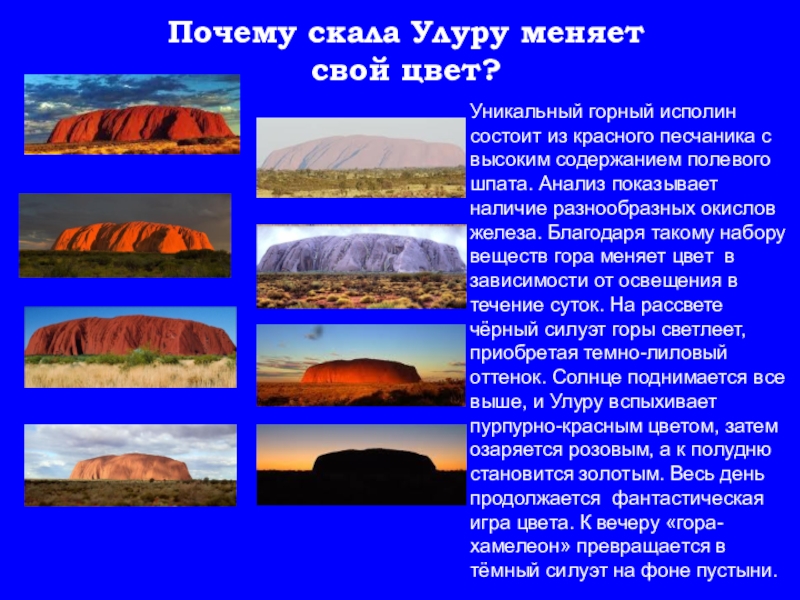 Почему скала Улуру меняет свой цвет?

Уникальный горный исполин состоит из красного песчаника с высоким содержанием полевого шпата. Анализ показывает наличие разнообразных окислов железа. Благодаря такому набору веществ гора меняет цвет в зависимости от освещения в течение суток. На рассвете чёрный силуэт горы светлеет, приобретая темно-лиловый оттенок. Солнце поднимается все выше, и Улуру вспыхивает пурпурно-красным цветом, затем озаряется розовым, а к полудню становится золотым. Весь день продолжается фантастическая игра цвета. К вечеру «гора-хамелеон» превращается в тёмный силуэт на фоне пустыни.